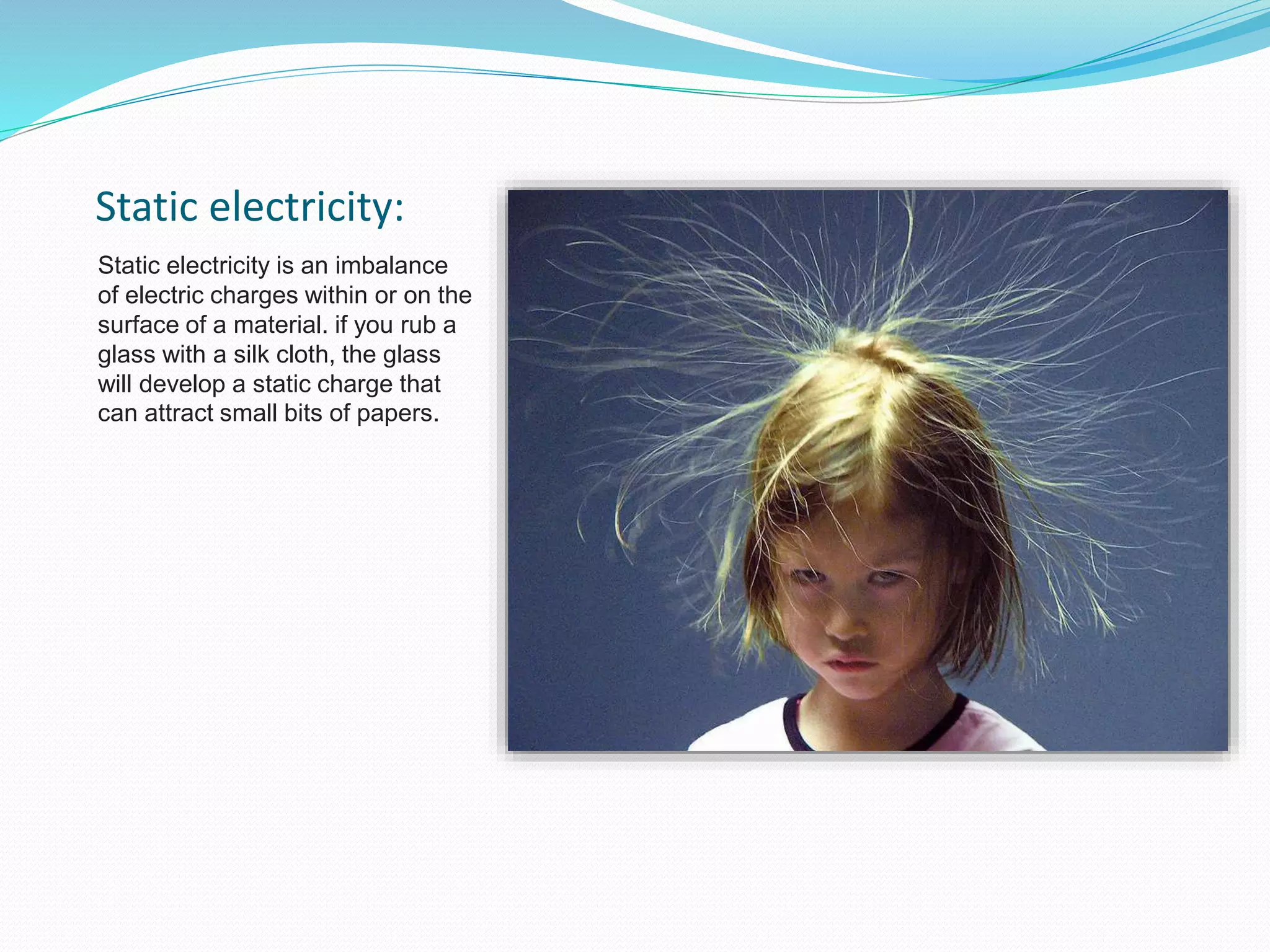 Static electricity:

Static electricity is an imbalance of electric charges within or on the surface of a material. if you rub a glass with a silk cloth, the glass will develop a static charge that can attract small bits of papers.